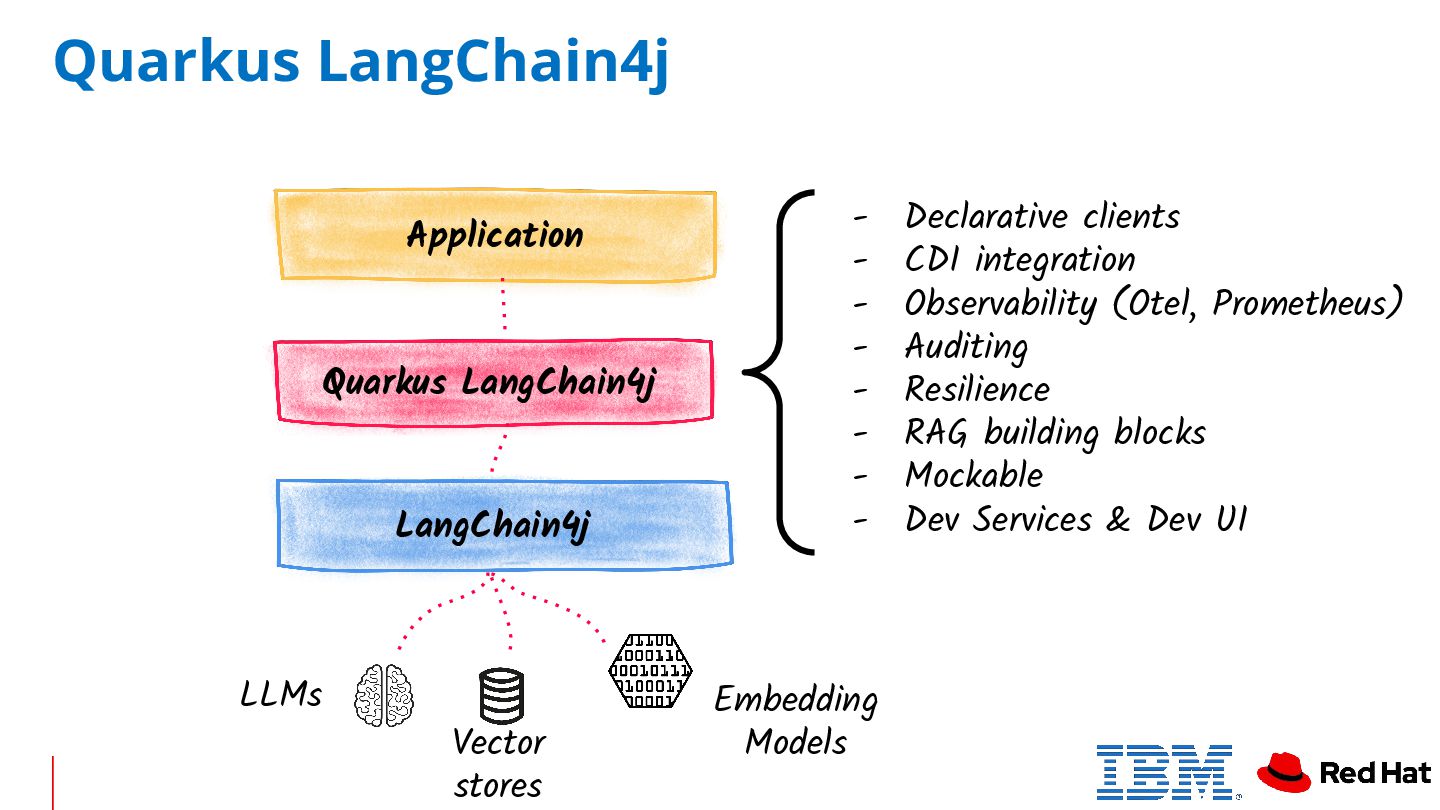 Quarkus LangChain4j

Application

Quarkus LangChain4j

LangChain4j

- Declarative clients
- CDI integration
- Observability (Otel, Prometheus)
- Auditing
- Resilience
- RAG building blocks
- Mockable
- Dev Services & Dev UI

LLMs

Vector stores

Embedding Models

IBM

Red Hat